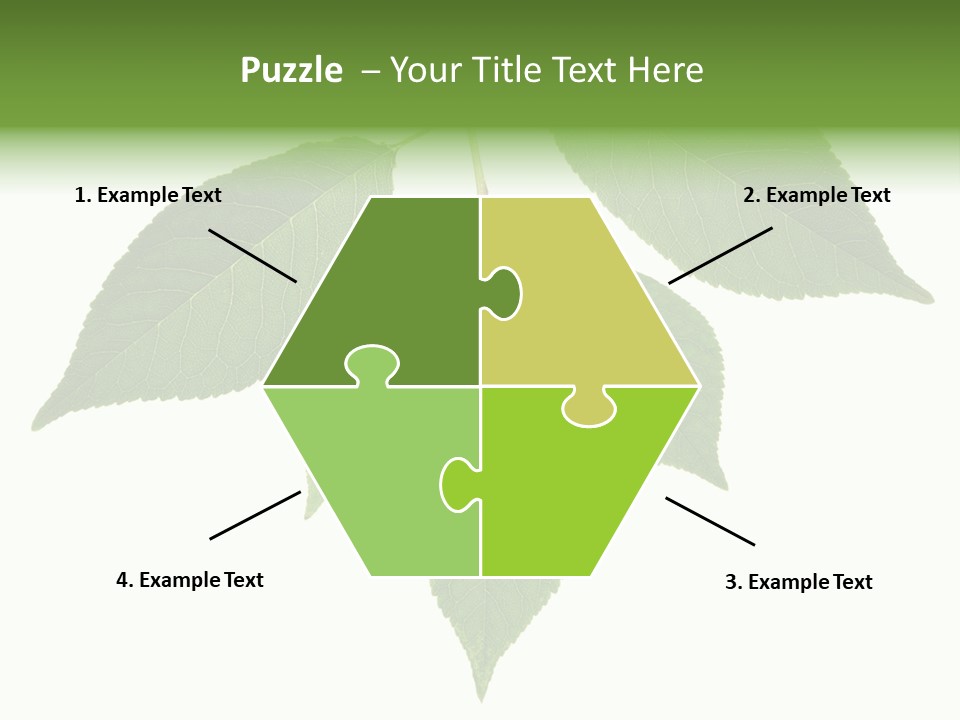 Puzzle – Your Title Text Here

1. Example Text

2. Example Text

4. Example Text

3. Example Text